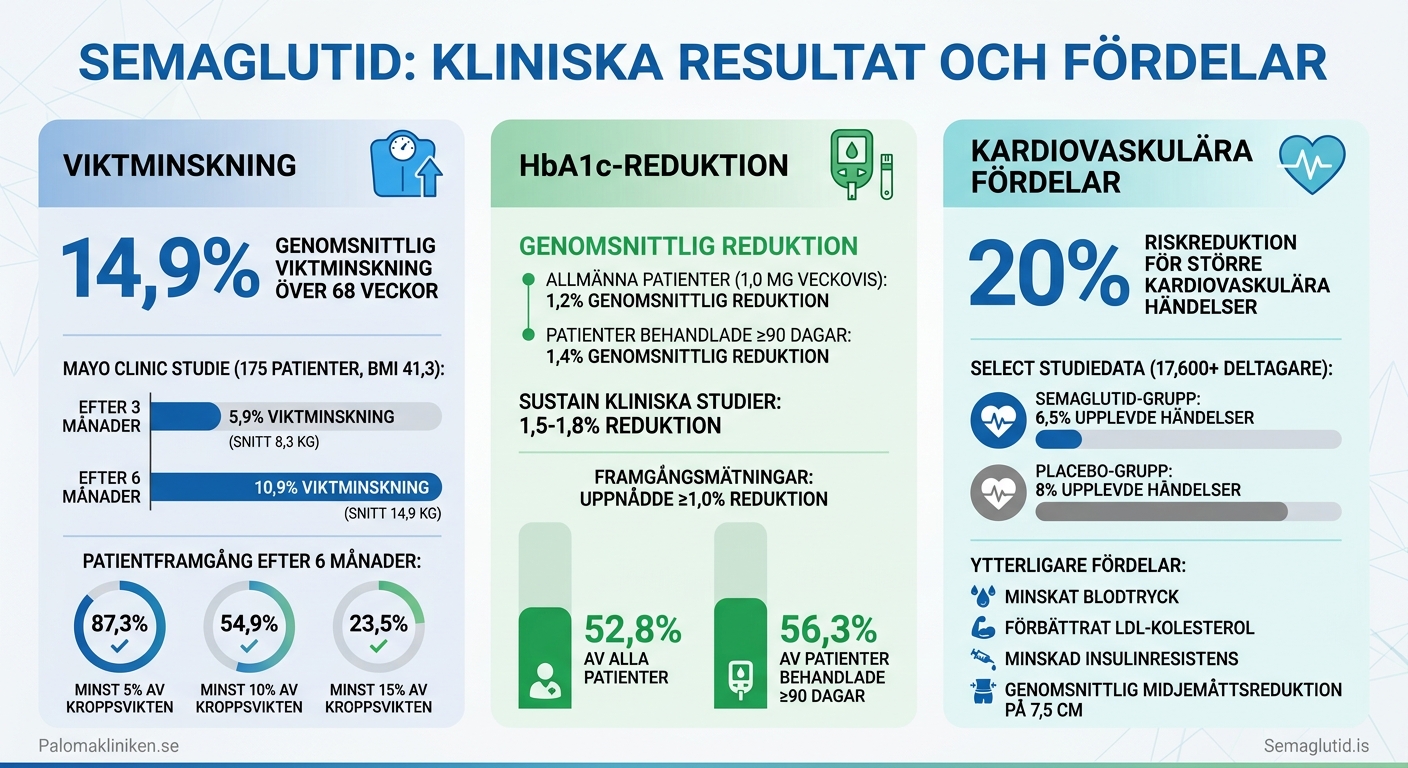 SEMAGLUTID: KLINISKA RESULTAT OCH FÖRDELAR

VIKTMINSKNING

14,9% GENOMSNITTLIG VIKTMINSKNING ÖVER 68 VECKOR

MAYO CLINIC STUDIE (175 PATIENTER, BMI 41,3):

EFTER 3 MÅNADER 5,9% VIKTMINSKNING (SNITT 8,3 KG)

EFTER 6 MÅNADER 10,9% VIKTMINSKNING (SNITT 14,9 KG)

PATIENTFRAMGÅNG EFTER 6 MÅNADER:

87,3% MINST 5% AV KROPPSVIKTEN

54,9% MINST 10% AV KROPPSVIKTEN

23,5% MINST 15% AV KROPPSVIKTEN

HbA1c-REDUKTION

GENOMSNITTLIG REDUKTION

ALLMÄNNA PATIENTER (1,0 MG VECKOVIS): 1,2% GENOMSNITTLIG REDUKTION

PATIENTER BEHANDLADE ≥90 DAGAR: 1,4% GENOMSNITTLIG REDUKTION

SUSTAIN KLINISKA STUDIER: 1,5-1,8% REDUKTION

FRAMGÅNGSMÄTNINGAR: UPPNÅDDE ≥1,0% REDUKTION

52,8% AV ALLA PATIENTER

56,3% AV PATIENTER BEHANDLADE ≥90 DAGAR

KARDIOVASKULÄRA FÖRDELAR

20% RISKREDUKTION FÖR STÖRRE KARDIOVASKULÄRA HÄNDELSER

SELECT STUDIEDATA (17,600+ DELTAGARE):

SEMAGLUTID-GRUPP: 6,5% UPPLEVDE HÄNDELSER

PLACEBO-GRUPP: 8% UPPLEVDE HÄNDELSER

YTTERLIGARE FÖRDELAR:

MINSKAT BLODTRYCK

FÖRBÄTTRAT LDL-KOLESTEROL

MINSKAD INSULINRESISTENS

GENOMSNITTLIG MIDJEMÅTTSREDUKTION PÅ 7,5 CM

Palomakliniken.se

Semaglutid.is